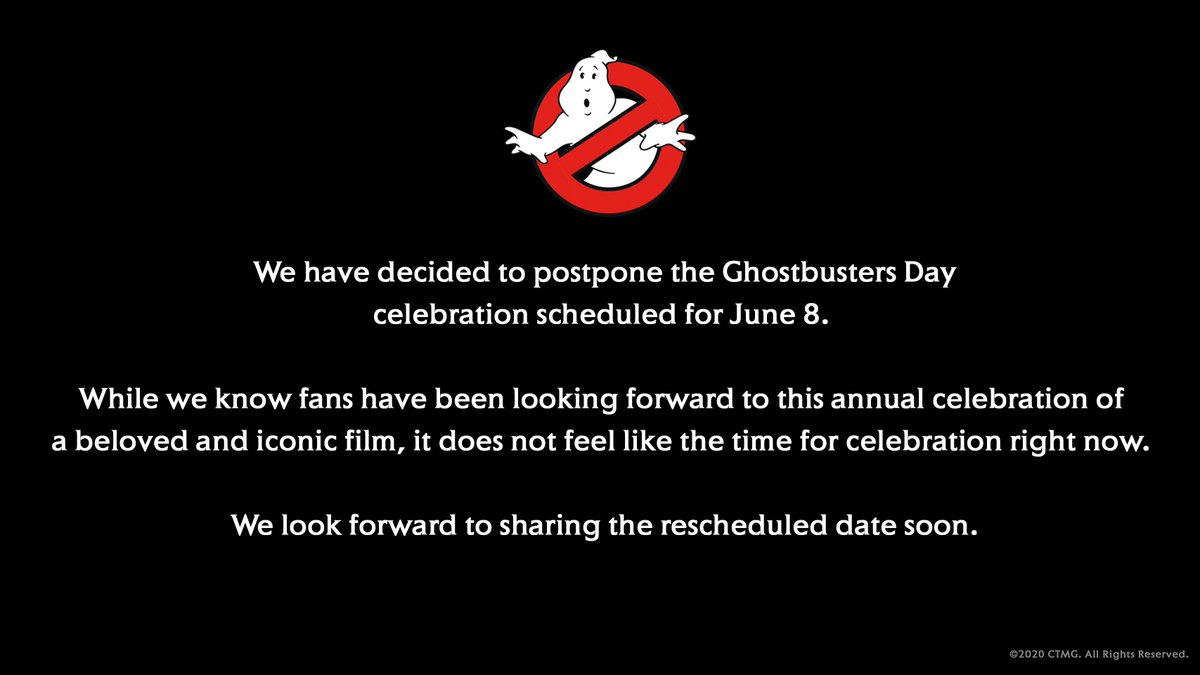 We have decided to postpone the Ghostbusters Day celebration scheduled for June 8.

While we know fans have been looking forward to this annual celebration of a beloved and iconic film, it does not feel like the time for celebration right now.

We look forward to sharing the rescheduled date soon.

©2020 CTMG. All Rights Reserved.